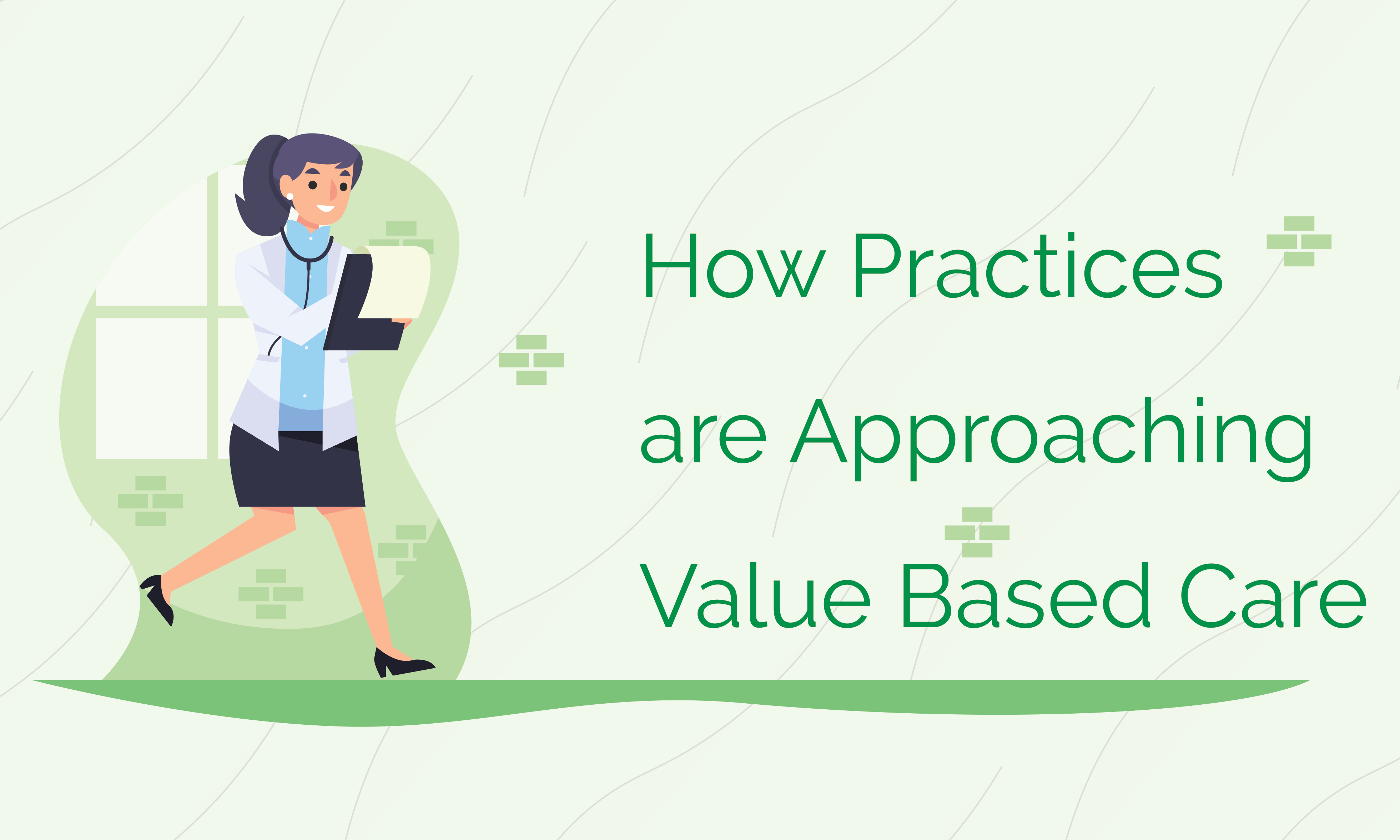 How Practices are Approaching Value Based Care